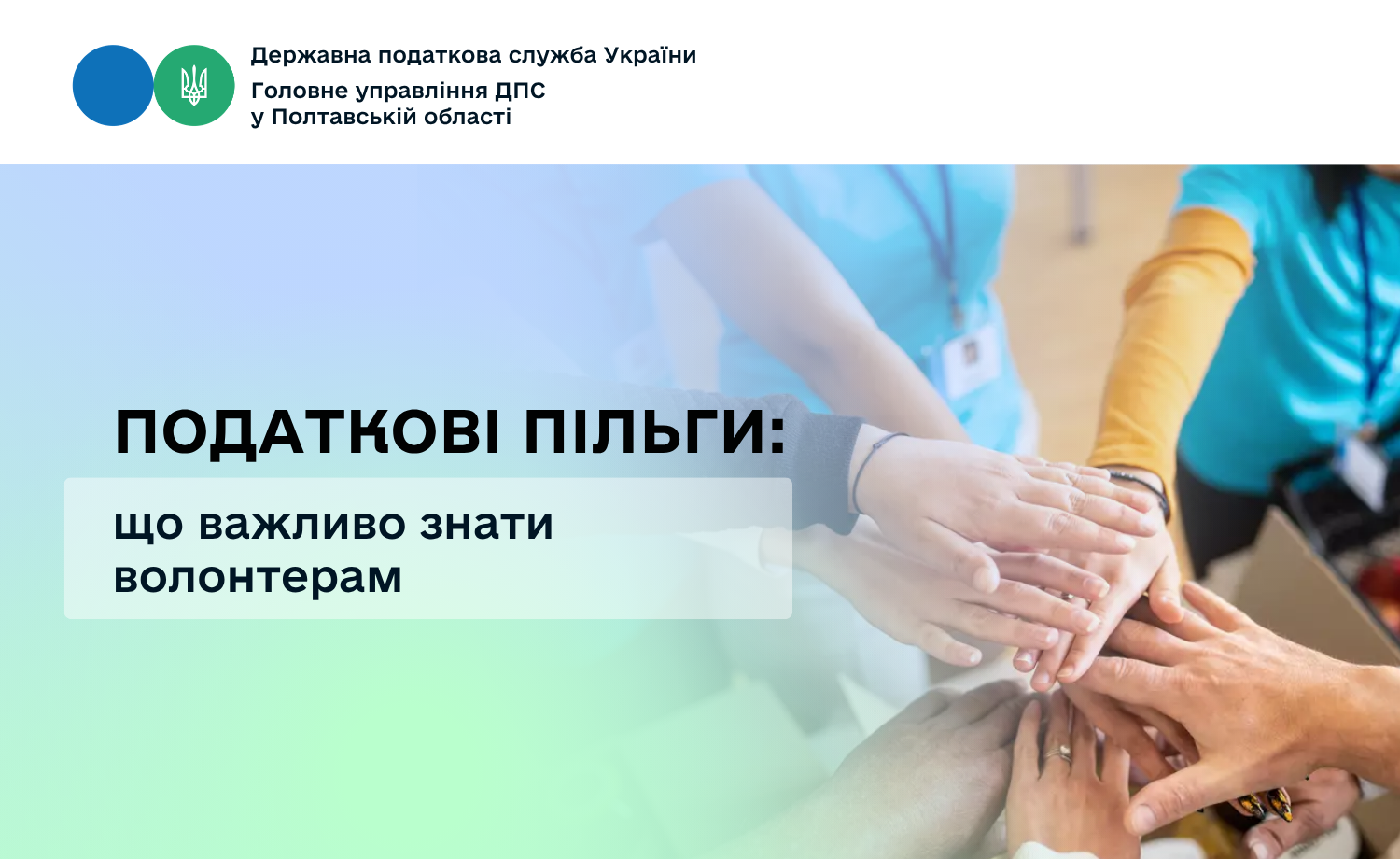 Державна податкова служба України
Головне управління ДПС
у Полтавській області

ПОДАТКОВІ ПІЛЬГИ:

що важливо знати волонтерам